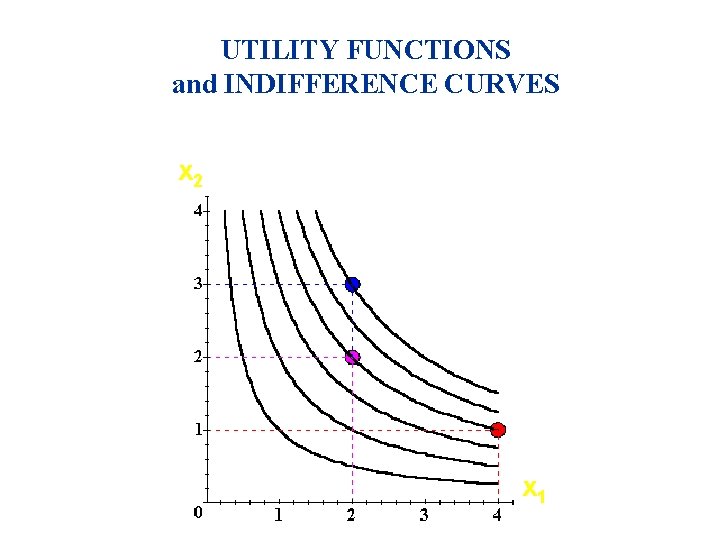 UTILITY FUNCTIONS
and INDIFFERENCE CURVES

$x_2$

4
3
2
1
0
1
2
3
4

$x_1$